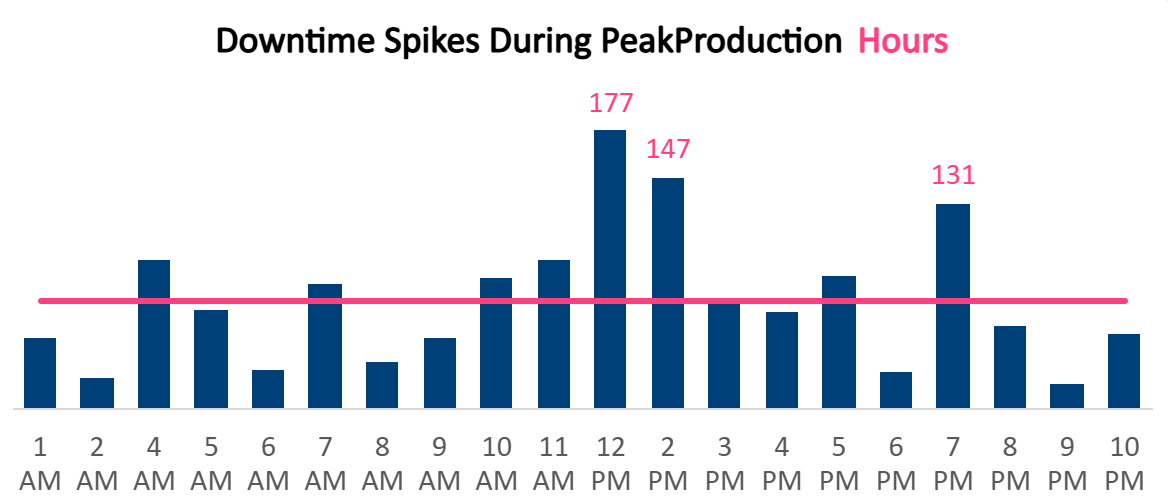 Downtime Spikes During PeakProduction Hours

177
147
131

1 AM
2 AM
4 AM
5 AM
6 AM
7 AM
8 AM
9 AM
10 AM
11 AM
12 PM
2 PM
3 PM
4 PM
5 PM
6 PM
7 PM
8 PM
9 PM
10 PM